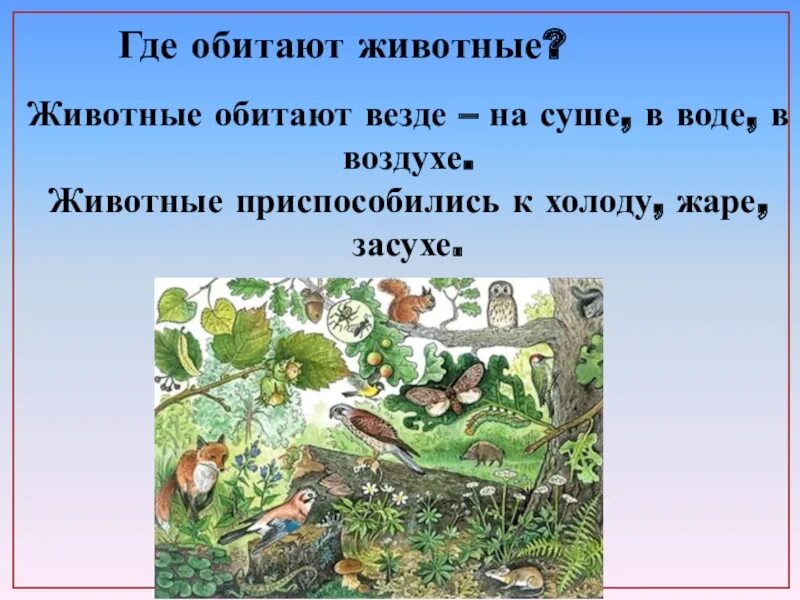 Где обитают животные?

Животные обитают везде – на суше, в воде, в воздухе.

Животные приспособились к холоду, жаре, засухе.